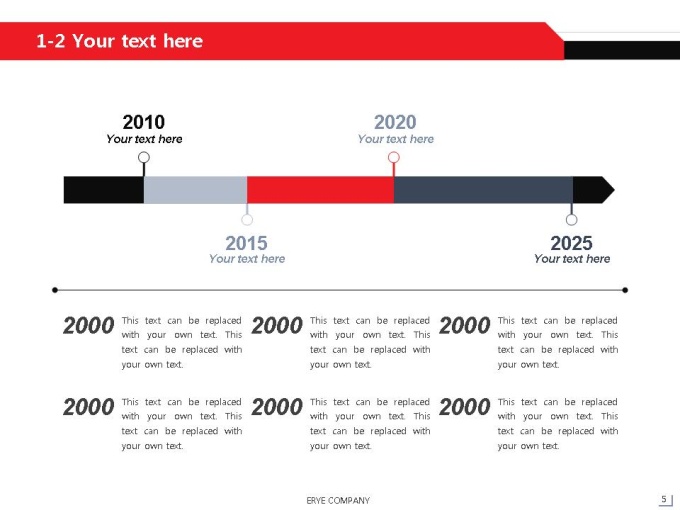 1-2 Your text here

2010
Your text here

2020
Your text here

2015
Your text here

2025
Your text here

2000 This text can be replaced with your own text. This text can be replaced with your own text.

2000 This text can be replaced with your own text. This text can be replaced with your own text.

2000 This text can be replaced with your own text. This text can be replaced with your own text.

2000 This text can be replaced with your own text. This text can be replaced with your own text.

2000 This text can be replaced with your own text. This text can be replaced with your own text.

2000 This text can be replaced with your own text. This text can be replaced with your own text.

ERYE COMPANY

5